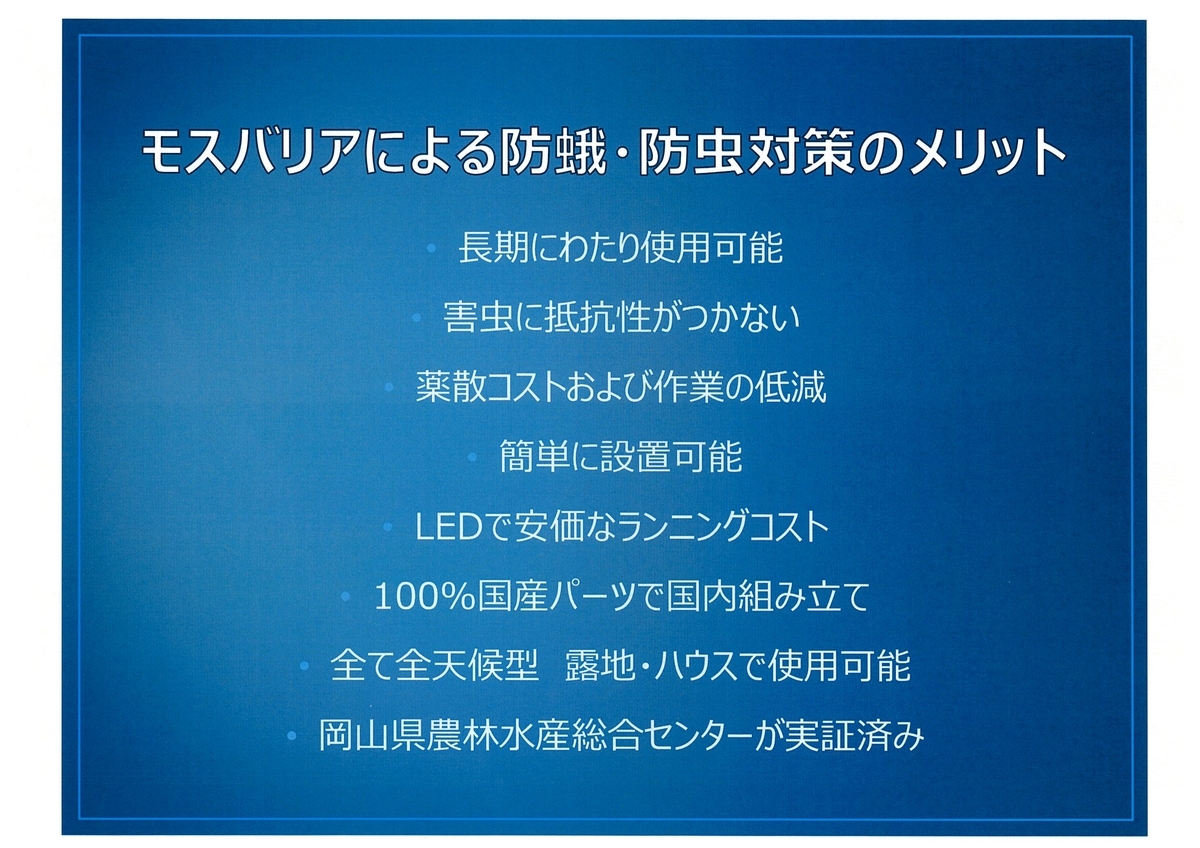 モスバリアによる防蛾・防虫対策のメリット

• 長期にわたり使用可能
• 害虫に抵抗性がつかない
• 薬散コストおよび作業の低減
• 簡単に設置可能
• LEDで安価なランニングコスト
• 100%国産パーツで国内組み立て
• 全て全天候型　露地・ハウスで使用可能
• 岡山県農林水産総合センターが実証済み